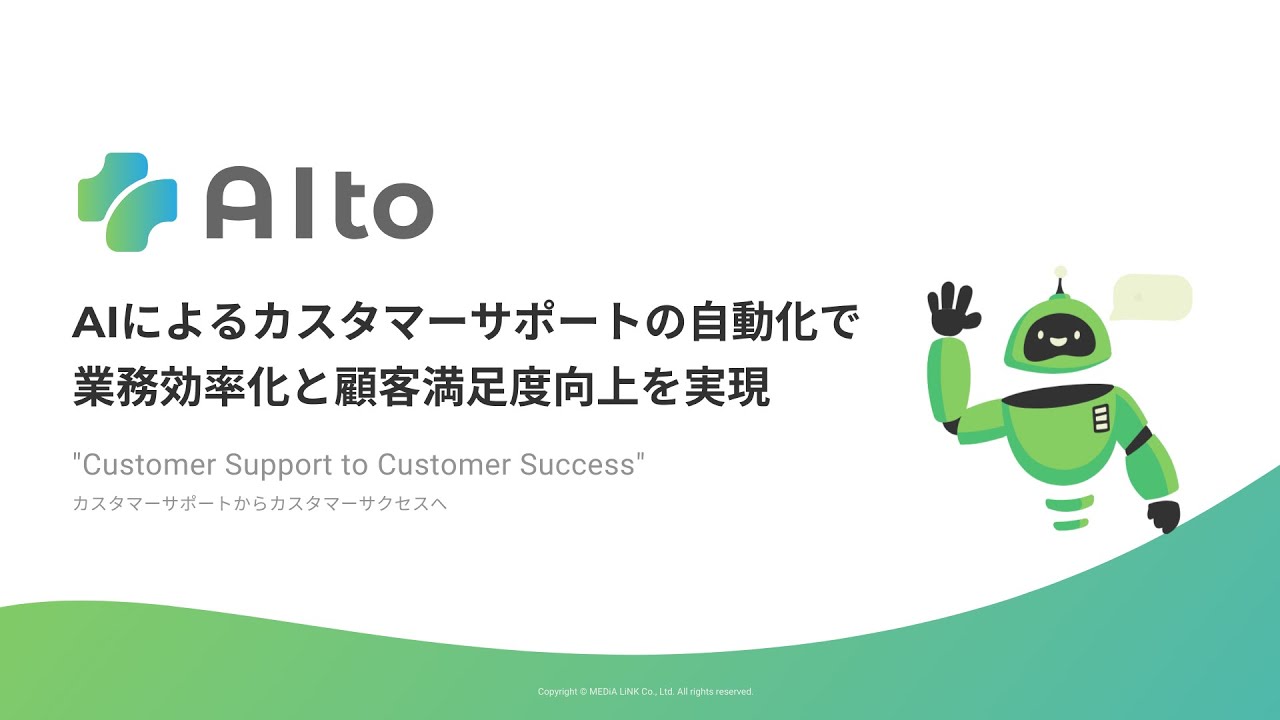 AIto

AIによるカスタマーサポートの自動化で
業務効率化と顧客満足度向上を実現

"Customer Support to Customer Success"
カスタマーサポートからカスタマーサクセスへ

Copyright © MEDiA LiNK Co., Ltd. All rights reserved.